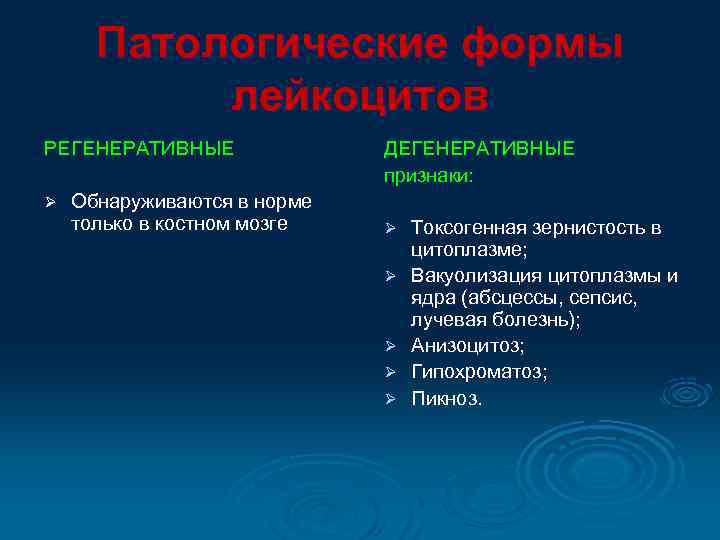 Патологические формы лейкоцитов

РЕГЕНЕРАТИВНЫЕ

➢ Обнаруживаются в норме только в костном мозге

ДЕГЕНЕРАТИВНЫЕ

признаки:

➢ Токсогенная зернистость в цитоплазме;
➢ Вакуолизация цитоплазмы и ядра (абсцессы, сепсис, лучевая болезнь);
➢ Анизоцитоз;
➢ Гипохроматоз;
➢ Пикноз.